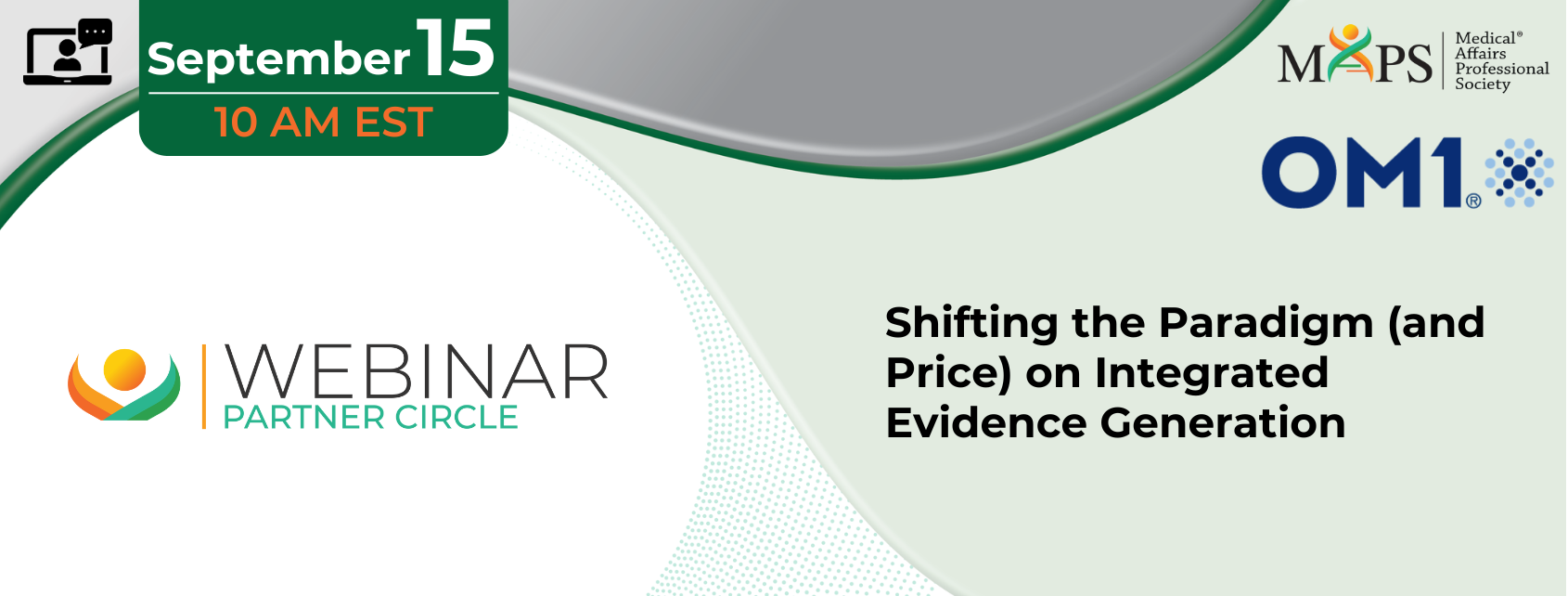 September 15
10 AM EST

MAPS Medical® Affairs Professional Society

OM1®

WEBINAR
PARTNER CIRCLE

Shifting the Paradigm (and Price) on Integrated Evidence Generation